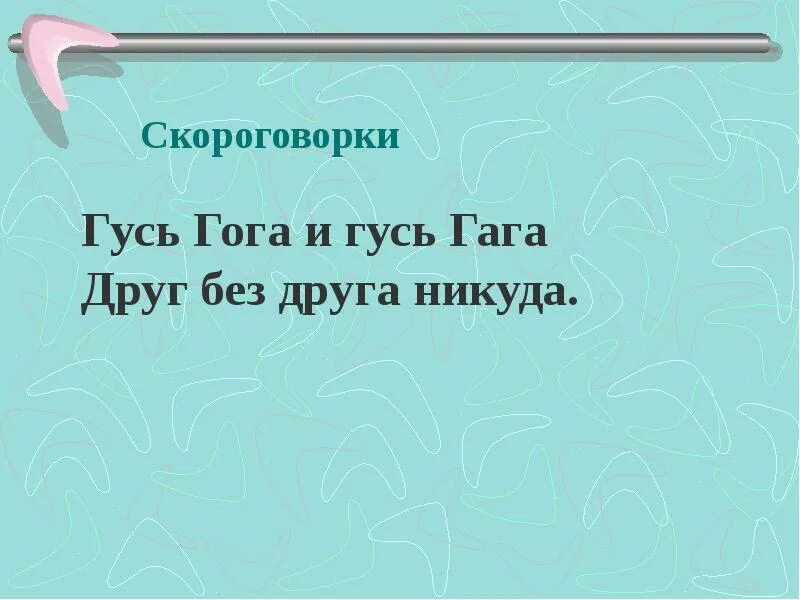 Скороговорки

Гусь Гога и гусь Гага
Друг без друга никуда.